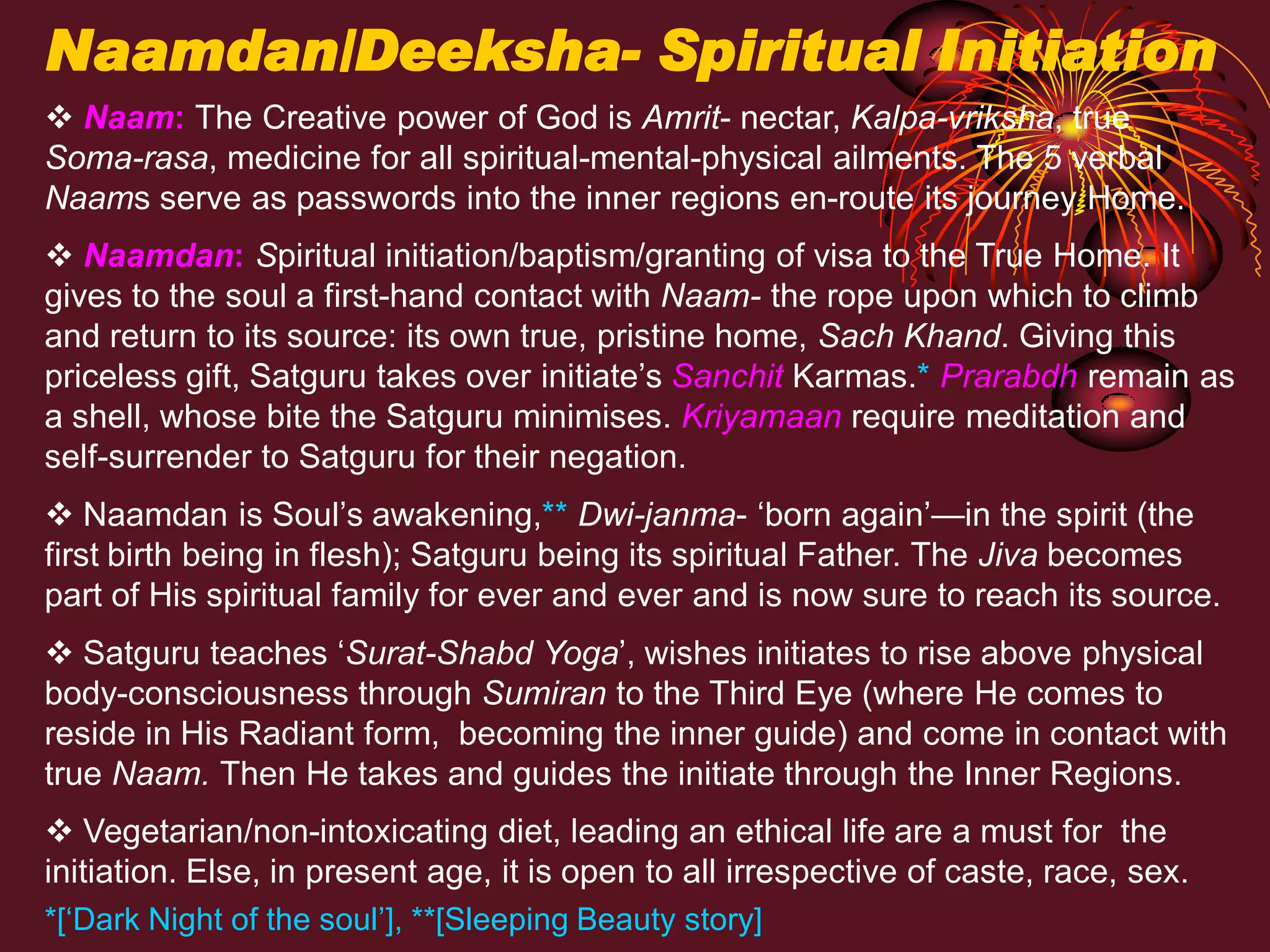 Naamdan/Deeksha- Spiritual Initiation

❖ Naam: The Creative power of God is Amrit- nectar, Kalpa-vriksha, true Soma-rasa, medicine for all spiritual-mental-physical ailments. The 5 verbal Naams serve as passwords into the inner regions en-route its journey Home.

❖ Naamdan: Spiritual initiation/baptism/granting of visa to the True Home. It gives to the soul a first-hand contact with Naam- the rope upon which to climb and return to its source: its own true, pristine home, Sach Khand. Giving this priceless gift, Satguru takes over initiate's Sanchit Karmas.* Prarabdh remain as a shell, whose bite the Satguru minimises. Kriyamaan require meditation and self-surrender to Satguru for their negation.

❖ Naamdan is Soul's awakening,** Dwi-janma- 'born again'—in the spirit (the first birth being in flesh); Satguru being its spiritual Father. The Jiva becomes part of His spiritual family for ever and ever and is now sure to reach its source.

❖ Satguru teaches 'Surat-Shabd Yoga', wishes initiates to rise above physical body-consciousness through Sumiran to the Third Eye (where He comes to reside in His Radiant form, becoming the inner guide) and come in contact with true Naam. Then He takes and guides the initiate through the Inner Regions.

❖ Vegetarian/non-intoxicating diet, leading an ethical life are a must for the initiation. Else, in present age, it is open to all irrespective of caste, race, sex.

*['Dark Night of the soul'], **[Sleeping Beauty story]